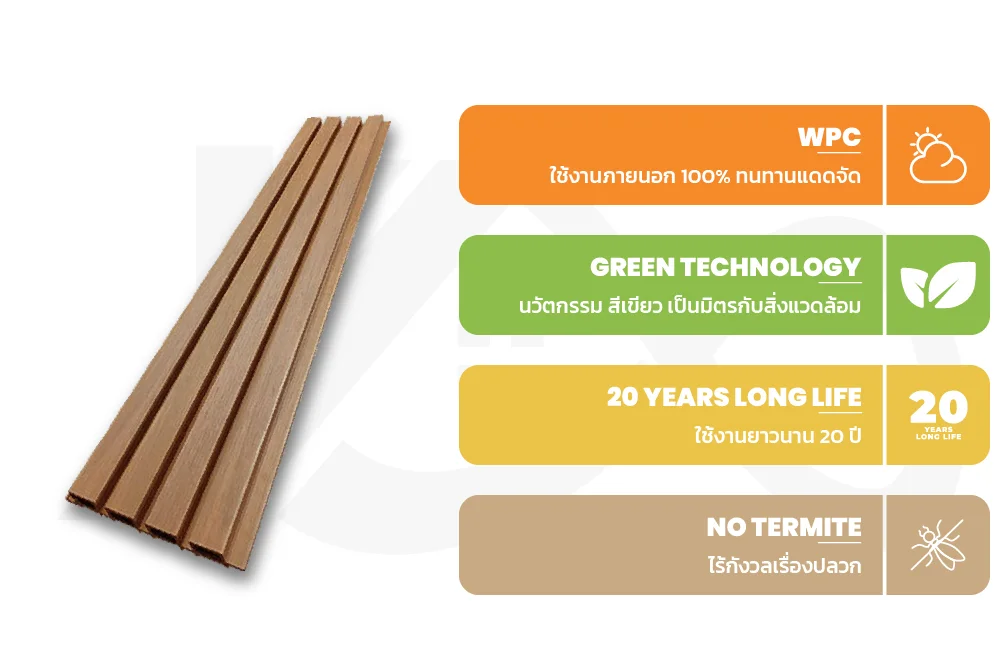 WPC
ใช้งานภายนอก 100% ทนทานแดดจัด

GREEN TECHNOLOGY
นวัตกรรม สีเขียว เป็นมิตรกับสิ่งแวดล้อม

20 YEARS LONG LIFE
ใช้งานยาวนาน 20 ปี

20
YEARS
LONG LIFE

NO TERMITE
ไร้กังวลเรื่องปลวก